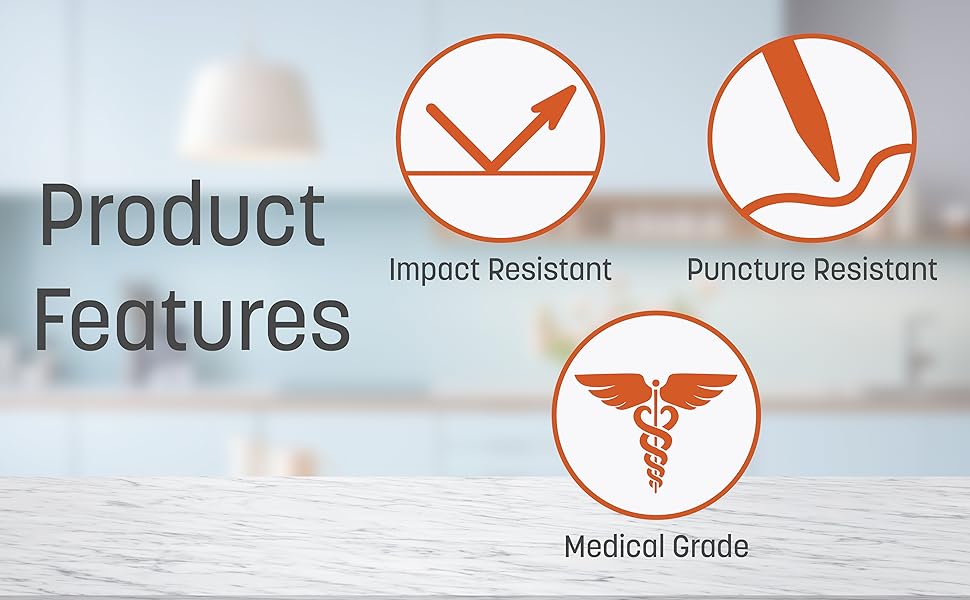 Product Features

Impact Resistant

Puncture Resistant

Medical Grade